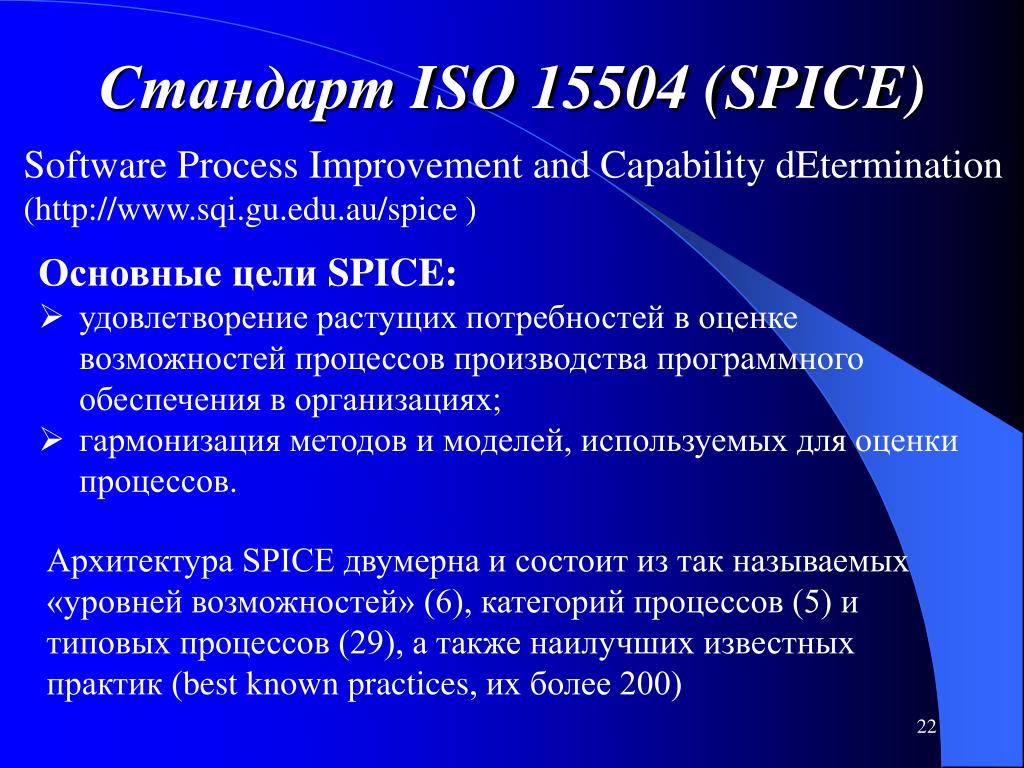 Стандарт ISO 15504 (SPICE)

Software Process Improvement and Capability dEtermination (http://www.sqi.gu.edu.au/spice )

Основные цели SPICE:
➢ удовлетворение растущих потребностей в оценке возможностей процессов производства программного обеспечения в организациях;
➢ гармонизация методов и моделей, используемых для оценки процессов.

Архитектура SPICE двумерна и состоит из так называемых «уровней возможностей» (6), категорий процессов (5) и типовых процессов (29), а также наилучших известных практик (best known practices, их более 200)

22